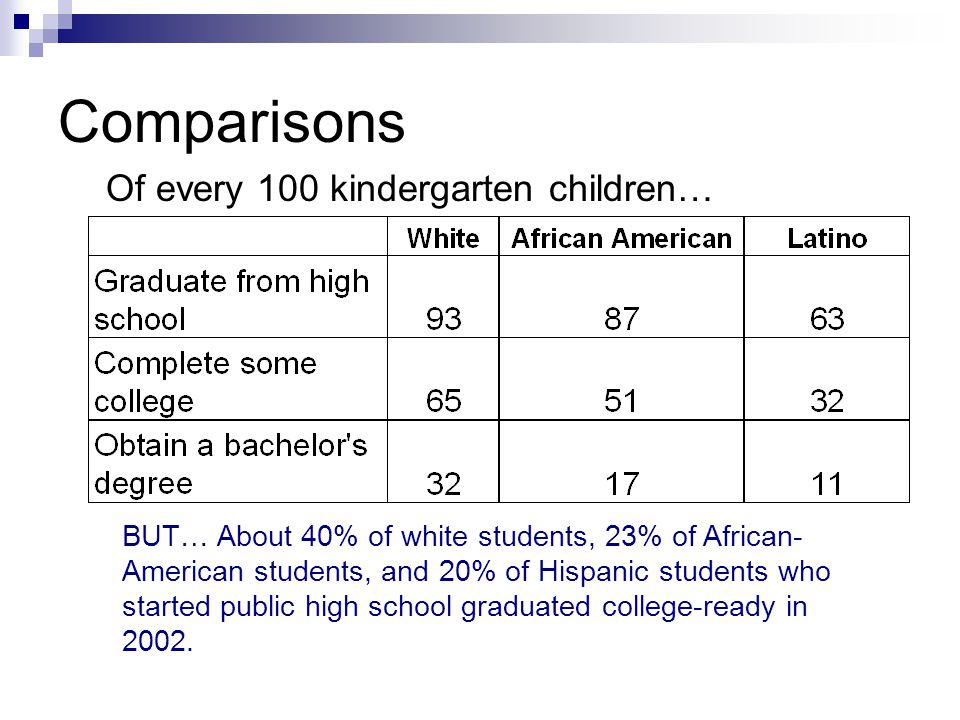 Comparisons

Of every 100 kindergarten children…

| | White | African American | Latino |
|---|---|---|---|
| Graduate from high school | 93 | 87 | 63 |
| Complete some college | 65 | 51 | 32 |
| Obtain a bachelor's degree | 32 | 17 | 11 |

BUT… About 40% of white students, 23% of African-American students, and 20% of Hispanic students who started public high school graduated college-ready in 2002.